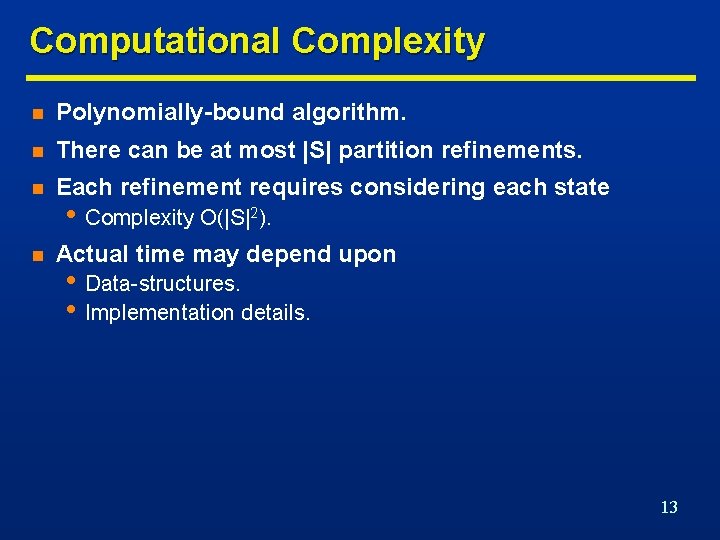 Computational Complexity

- Polynomially-bound algorithm.
- There can be at most |S| partition refinements.
- Each refinement requires considering each state
  - Complexity $O(|S|^2)$.
- Actual time may depend upon
  - Data-structures.
  - Implementation details.

13